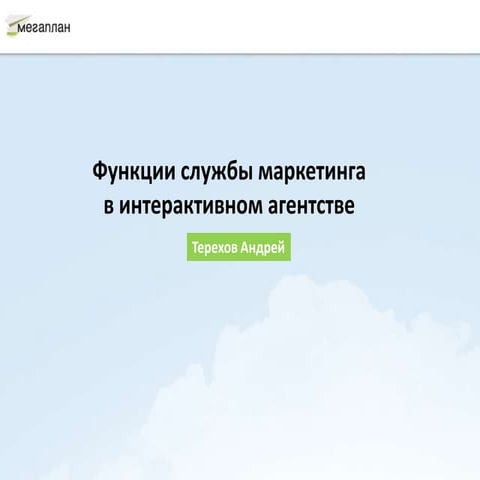 мегаплан

Функции службы маркетинга в интерактивном агентстве

Терехов Андрей